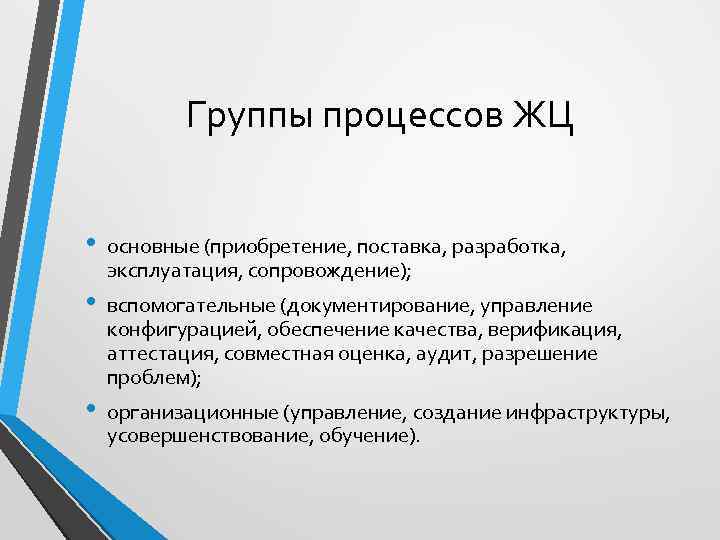 Группы процессов ЖЦ

• основные (приобретение, поставка, разработка, эксплуатация, сопровождение);

• вспомогательные (документирование, управление конфигурацией, обеспечение качества, верификация, аттестация, совместная оценка, аудит, разрешение проблем);

• организационные (управление, создание инфраструктуры, усовершенствование, обучение).